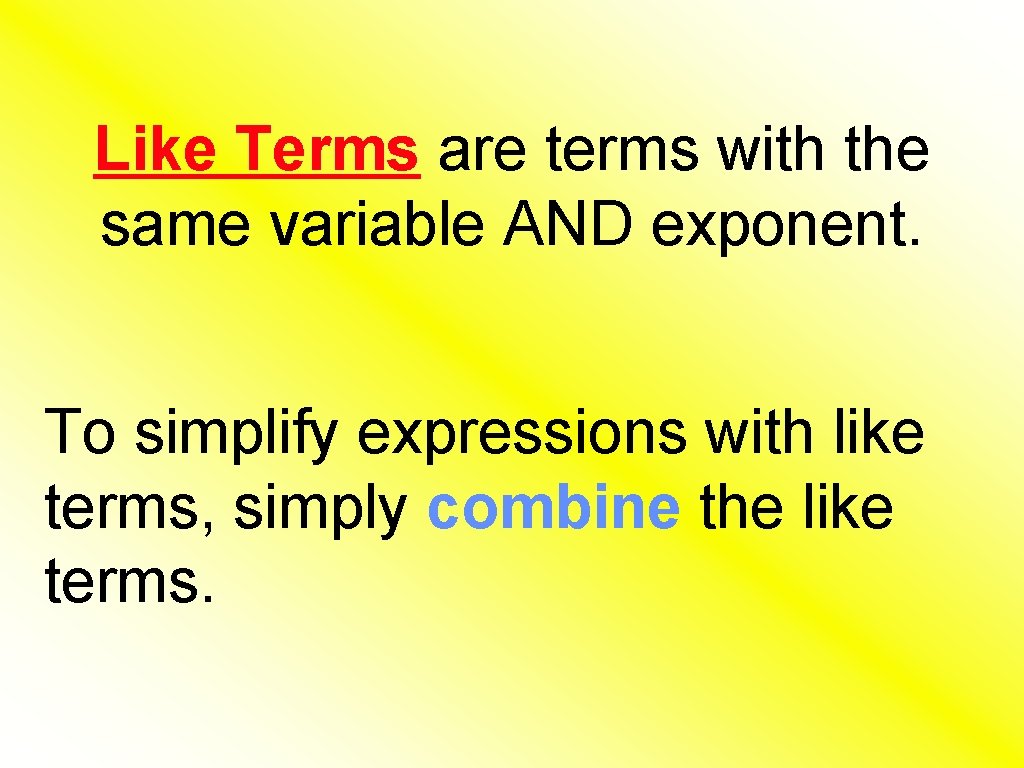 Like Terms are terms with the same variable AND exponent.

To simplify expressions with like terms, simply combine the like terms.